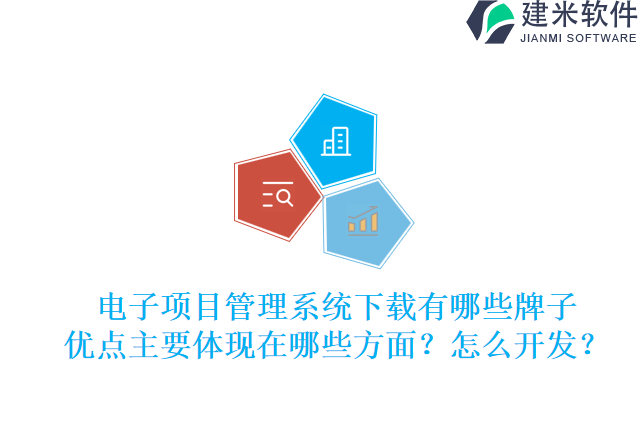 建米软件
JIANMI SOFTWARE

电子项目管理系统下载有哪些牌子
优点主要体现在哪些方面？怎么开发？